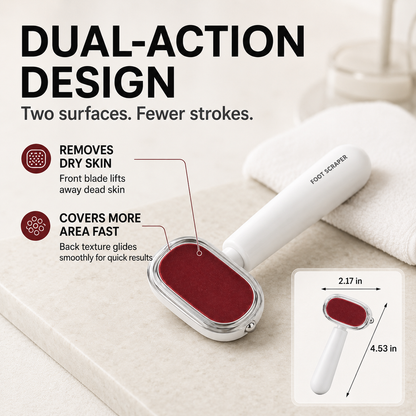 DUAL-ACTION DESIGN

Two surfaces. Fewer strokes.

REMOVES DRY SKIN

Front blade lifts away dead skin

COVERS MORE AREA FAST

Back texture glides smoothly for quick results

FOOT SCRAPER

2.17 in

4.53 in